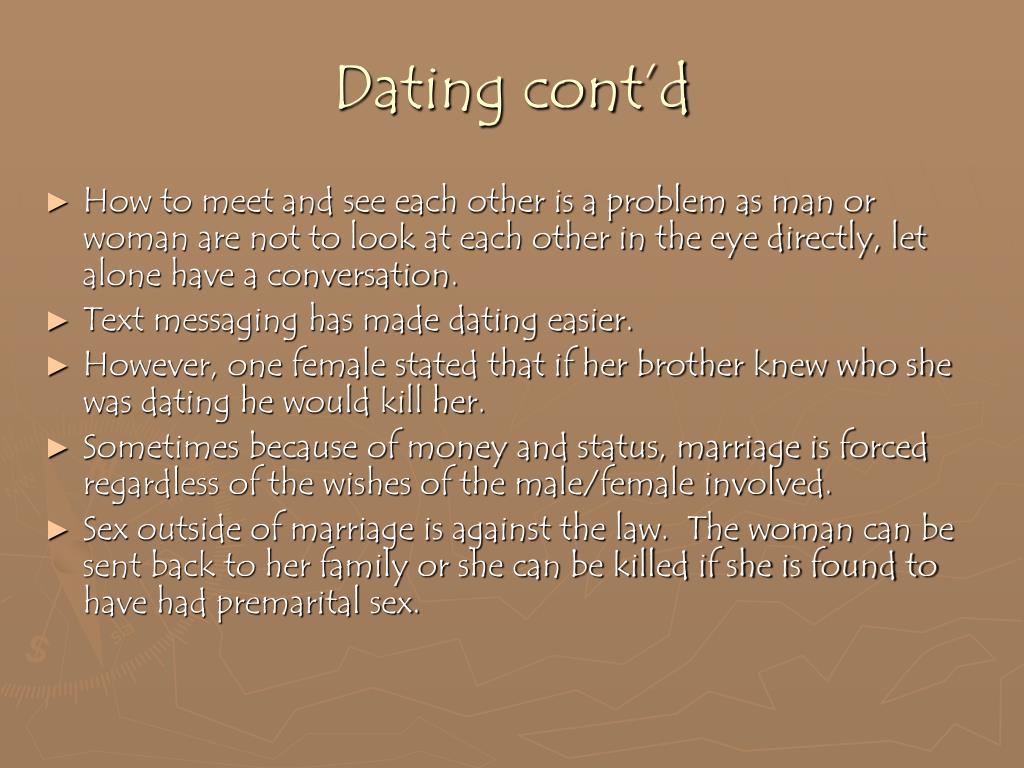 Dating cont'd

► How to meet and see each other is a problem as man or woman are not to look at each other in the eye directly, let alone have a conversation.

► Text messaging has made dating easier.

► However, one female stated that if her brother knew who she was dating he would kill her.

► Sometimes because of money and status, marriage is forced regardless of the wishes of the male/female involved.

► Sex outside of marriage is against the law. The woman can be sent back to her family or she can be killed if she is found to have had premarital sex.